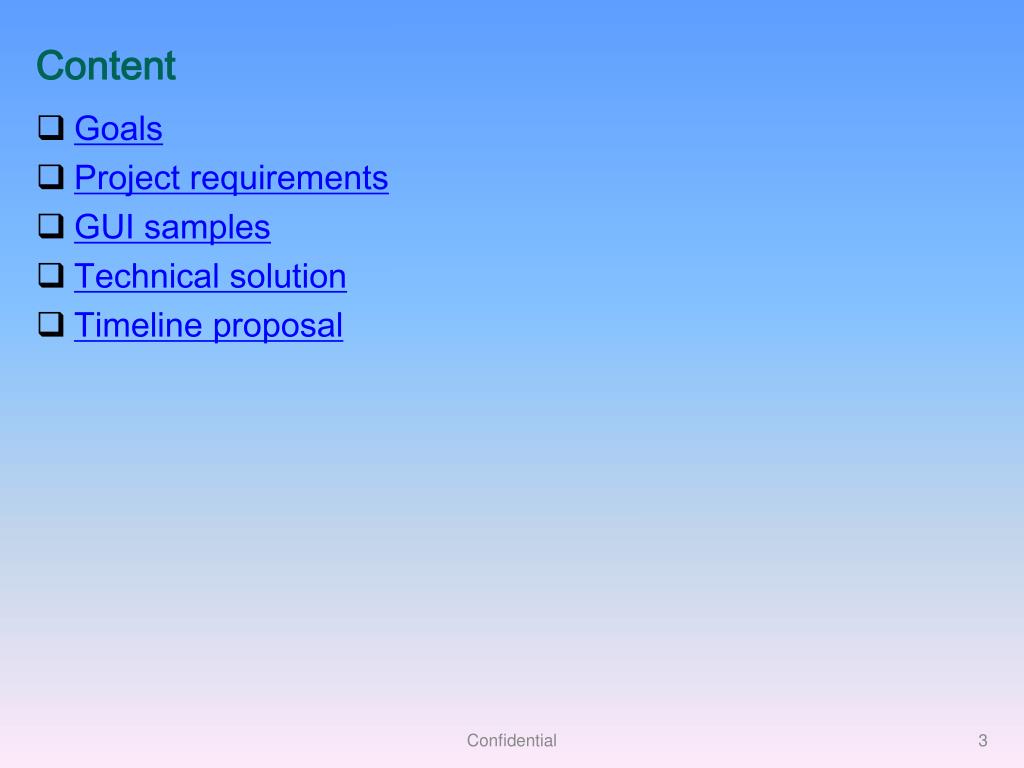 Content

❑ Goals
❑ Project requirements
❑ GUI samples
❑ Technical solution
❑ Timeline proposal

Confidential

3